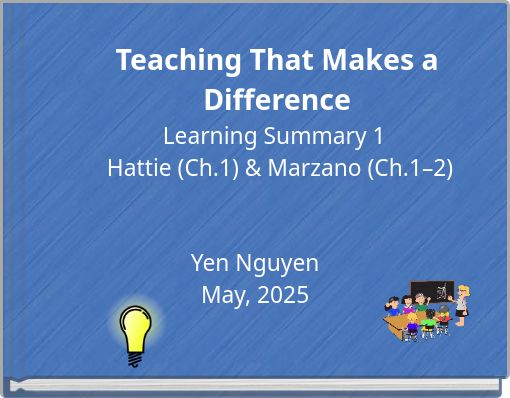 Teaching That Makes a Difference
Learning Summary 1
Hattie (Ch.1) & Marzano (Ch.1–2)

Yen Nguyen
May, 2025